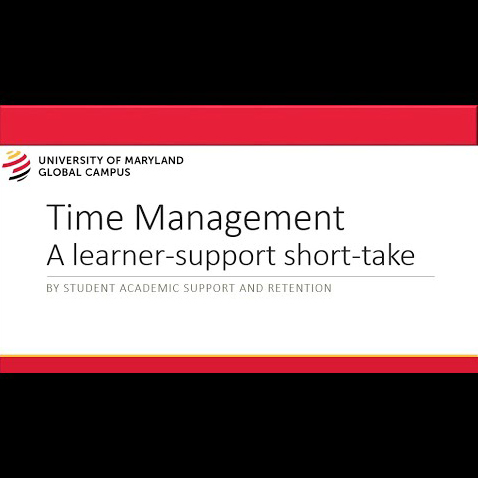 UNIVERSITY OF MARYLAND
GLOBAL CAMPUS

Time Management
A learner-support short-take

BY STUDENT ACADEMIC SUPPORT AND RETENTION